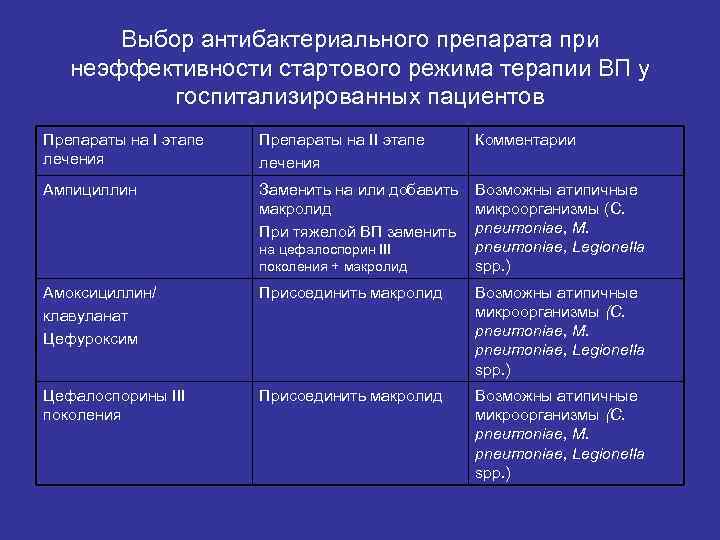 Выбор антибактериального препарата при неэффективности стартового режима терапии ВП у госпитализированных пациентов

| Препараты на I этапе лечения | Препараты на II этапе лечения | Комментарии |
|---|---|---|
| Ампициллин | Заменить на или добавить макролид При тяжелой ВП заменить на цефалоспорин III поколения + макролид | Возможны атипичные микроорганизмы (C. pneumoniae, M. pneumoniae, Legionella spp.) |
| Амоксициллин/ клавуланат Цефуроксим | Присоединить макролид | Возможны атипичные микроорганизмы (C. pneumoniae, M. pneumoniae, Legionella spp.) |
| Цефалоспорины III поколения | Присоединить макролид | Возможны атипичные микроорганизмы (C. pneumoniae, M. pneumoniae, Legionella spp.) |